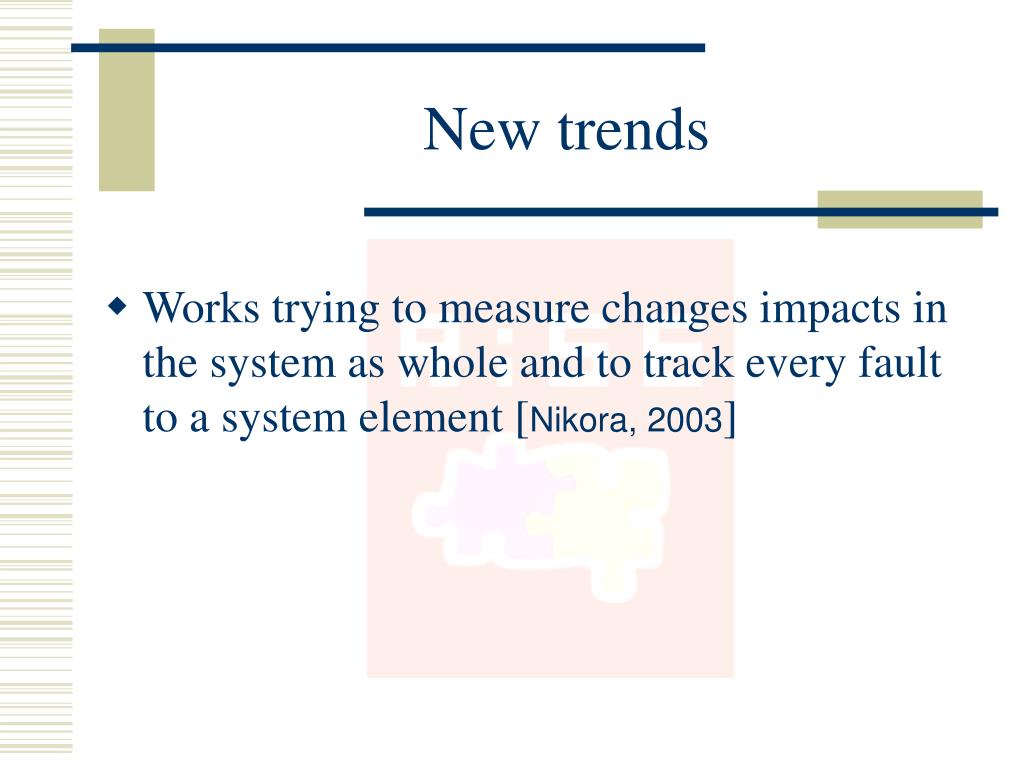 New trends

Works trying to measure changes impacts in the system as whole and to track every fault to a system element [Nikora, 2003]